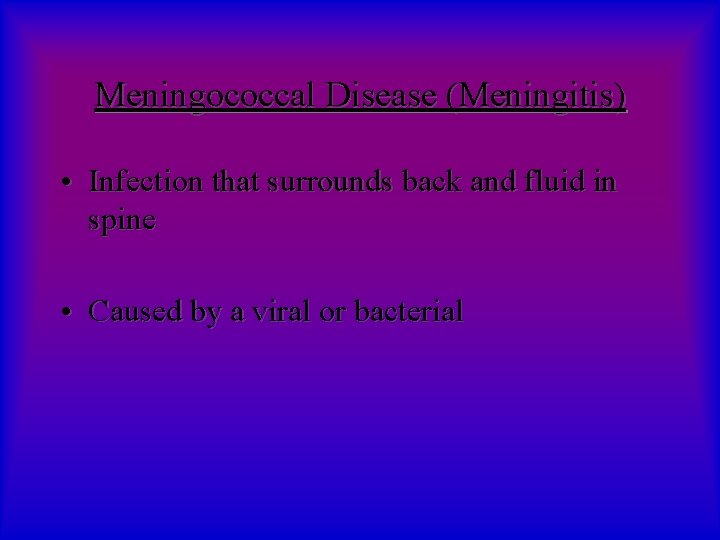 Meningococcal Disease (Meningitis)

• Infection that surrounds back and fluid in spine

• Caused by a viral or bacterial